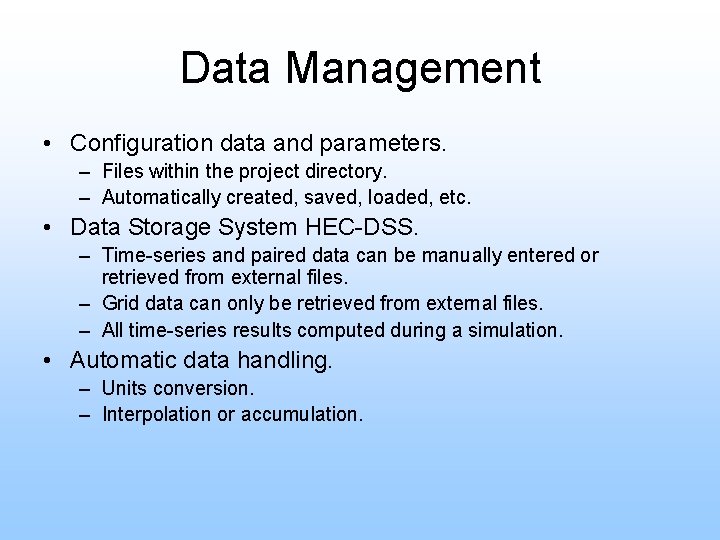 Data Management

• Configuration data and parameters.
  – Files within the project directory.
  – Automatically created, saved, loaded, etc.
• Data Storage System HEC-DSS.
  – Time-series and paired data can be manually entered or retrieved from external files.
  – Grid data can only be retrieved from external files.
  – All time-series results computed during a simulation.
• Automatic data handling.
  – Units conversion.
  – Interpolation or accumulation.